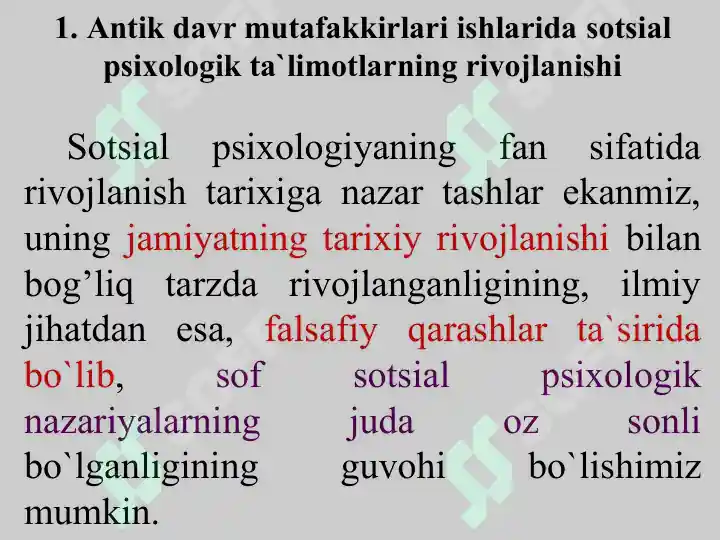 1. Antik davr mutafakkirlari ishlarida sotsial psixologik ta`limotlarning rivojlanishi

Sotsial psixologiyaning fan sifatida rivojlanish tarixiga nazar tashlar ekanmiz, uning jamiyatning tarixiy rivojlanishi bilan bog’liq tarzda rivojlanganligining, ilmiy jihatdan esa, falsafiy qarashlar ta`sirida bo`lib, sof sotsial psixologik nazariyalarning juda oz sonli bo`lganligining guvohi bo`lishimiz mumkin.